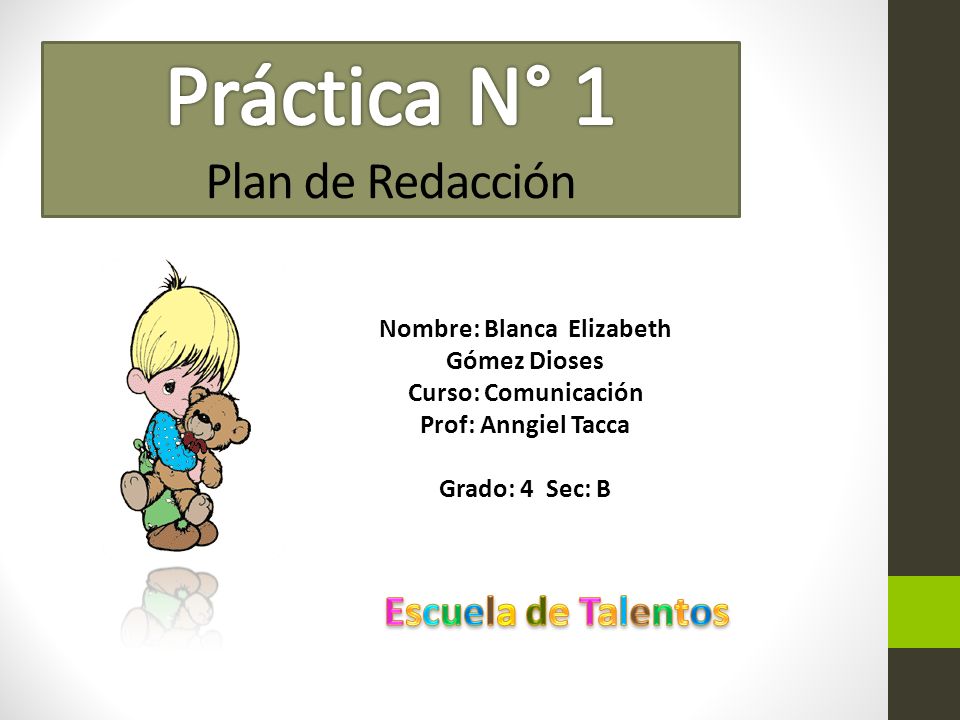 Práctica N° 1
Plan de Redacción

Nombre: Blanca Elizabeth Gómez Dioses
Curso: Comunicación
Prof: Anngiel Tacca

Grado: 4 Sec: B

Escuela de Talentos